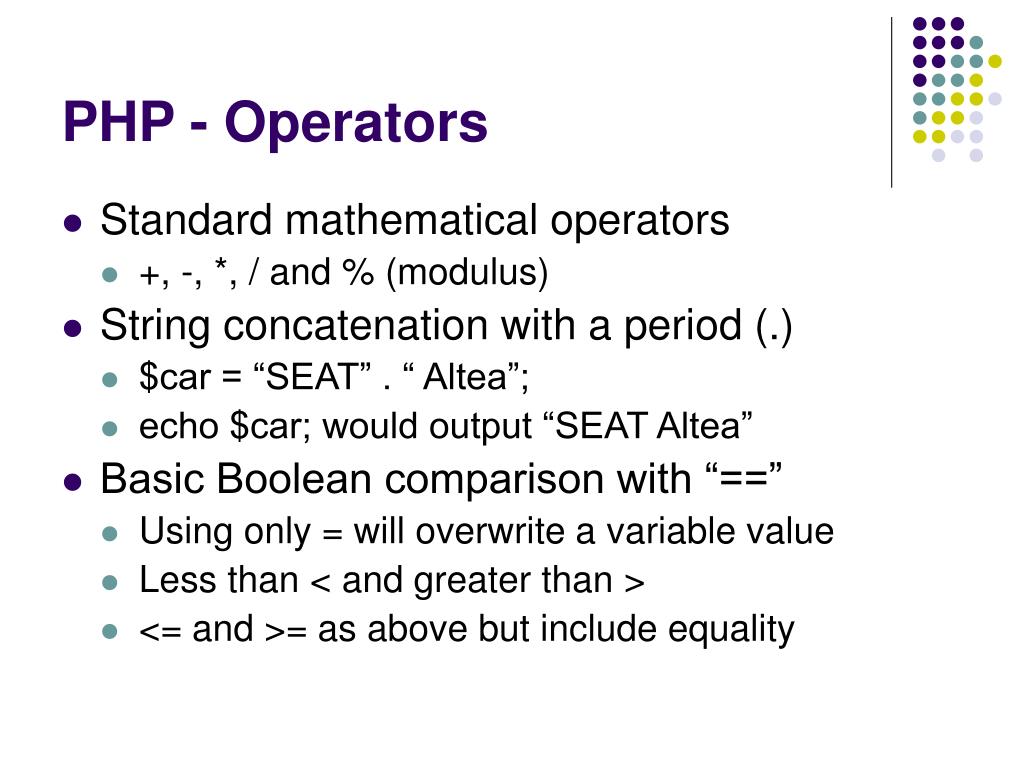 PHP - Operators

- Standard mathematical operators
  - +, -, *, / and % (modulus)
- String concatenation with a period (.)
  - $car = “SEAT” . “ Altea”;
  - echo $car; would output “SEAT Altea”
- Basic Boolean comparison with “==”
  - Using only = will overwrite a variable value
  - Less than < and greater than >
  - <= and >= as above but include equality